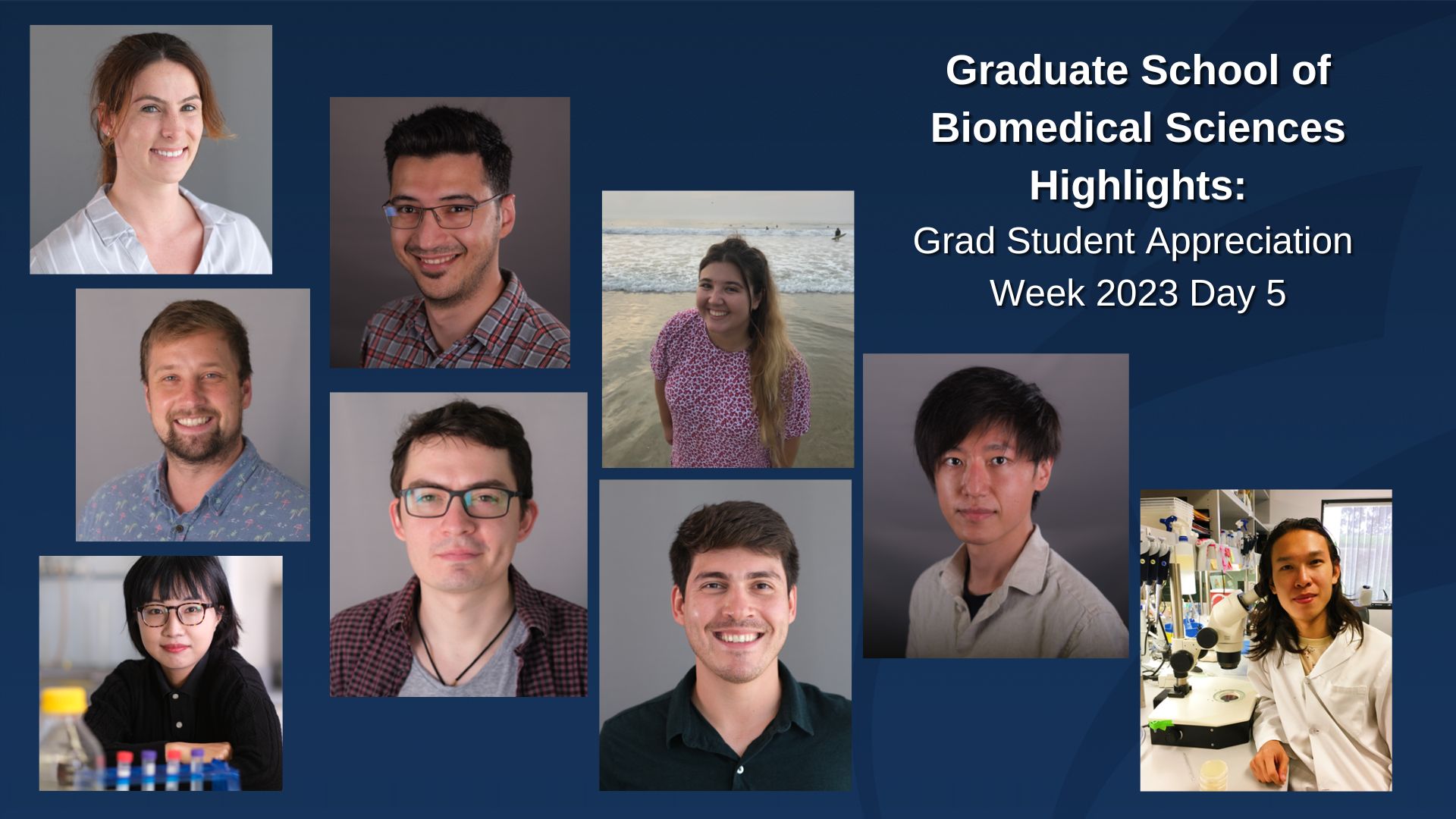 Graduate School of Biomedical Sciences Highlights:
Grad Student Appreciation Week 2023 Day 5